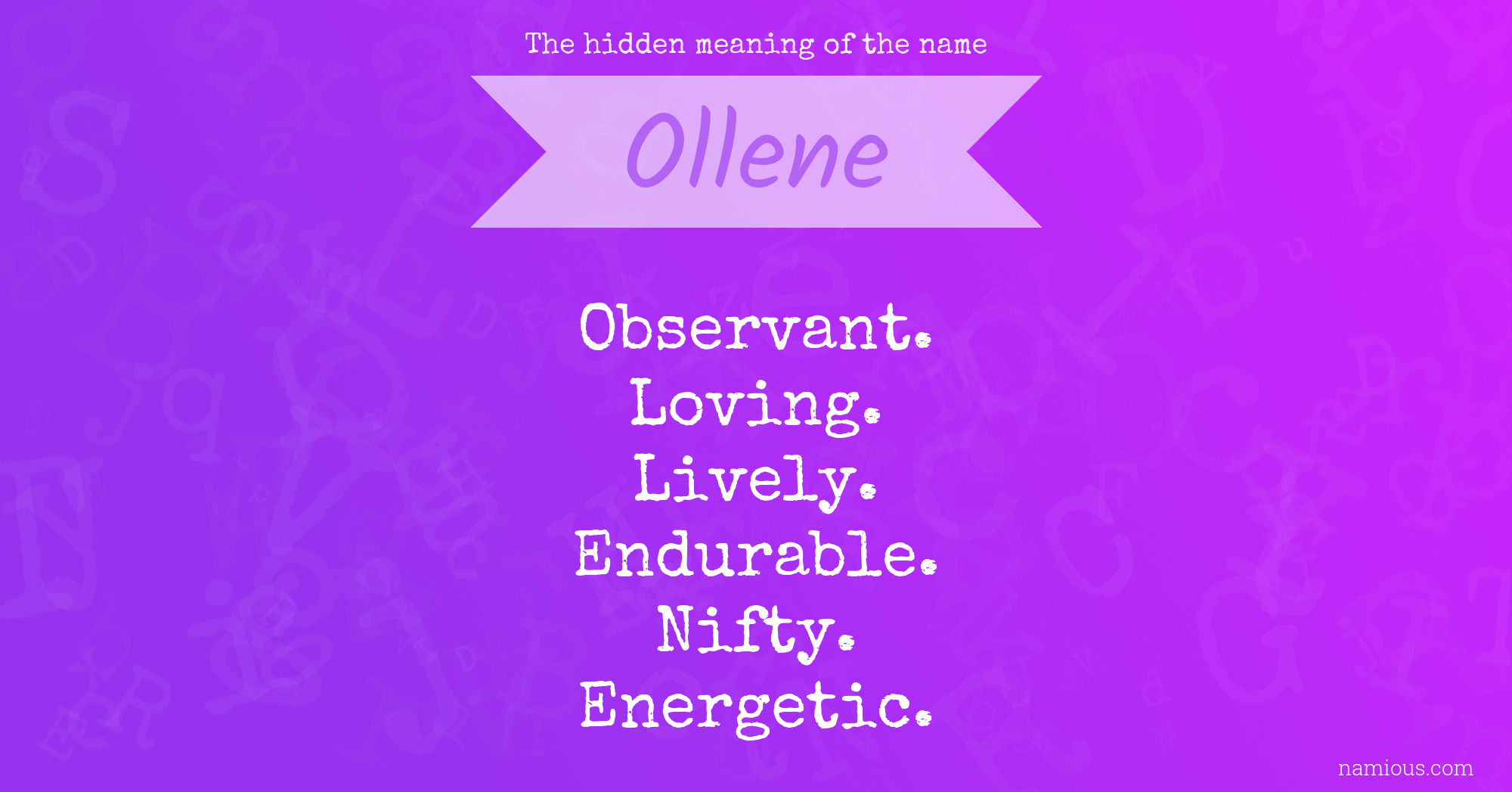 The hidden meaning of the name

Ollene

Observant.
Loving.
Lively.
Endurable.
Nifty.
Energetic.

namious.com